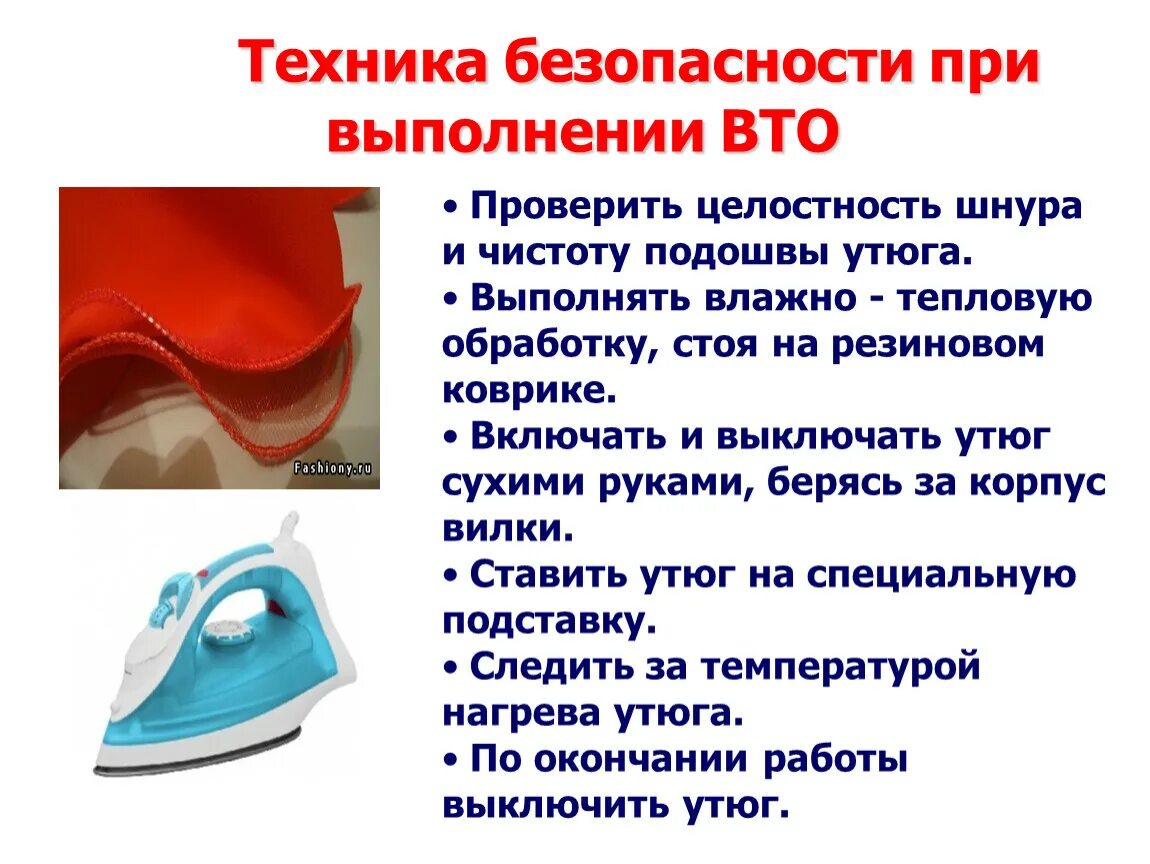 Техника безопасности при выполнении ВТО

Fashiony.ru

• Проверить целостность шнура и чистоту подошвы утюга.
• Выполнять влажно - тепловую обработку, стоя на резиновом коврике.
• Включать и выключать утюг сухими руками, берясь за корпус вилки.
• Ставить утюг на специальную подставку.
• Следить за температурой нагрева утюга.
• По окончании работы выключить утюг.